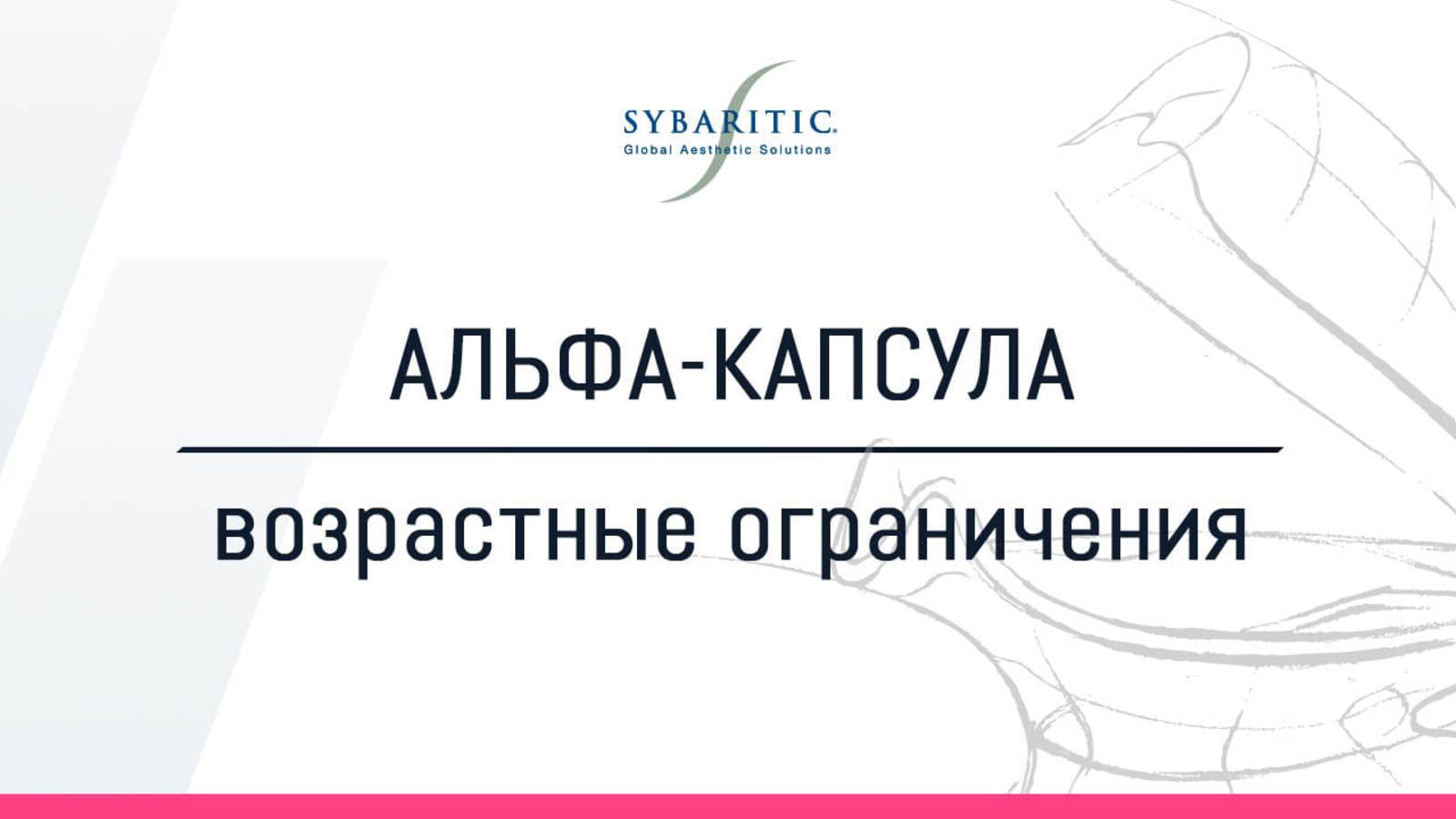 SYBARITIC.
Global Aesthetic Solutions

АЛЬФА-КАПСУЛА

возрастные ограничения